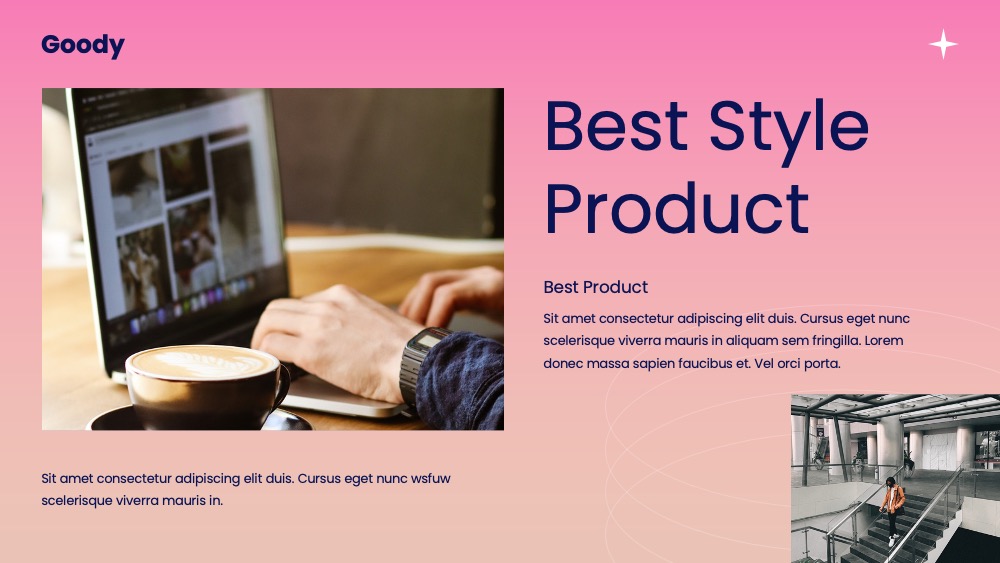 Goody

Best Style Product

Best Product

Sit amet consectetur adipiscing elit duis. Cursus eget nunc scelerisque viverra mauris in aliquam sem fringilla. Lorem donec massa sapien faucibus et. Vel orci porta.

Sit amet consectetur adipiscing elit duis. Cursus eget nunc wsfuw scelerisque viverra mauris in.